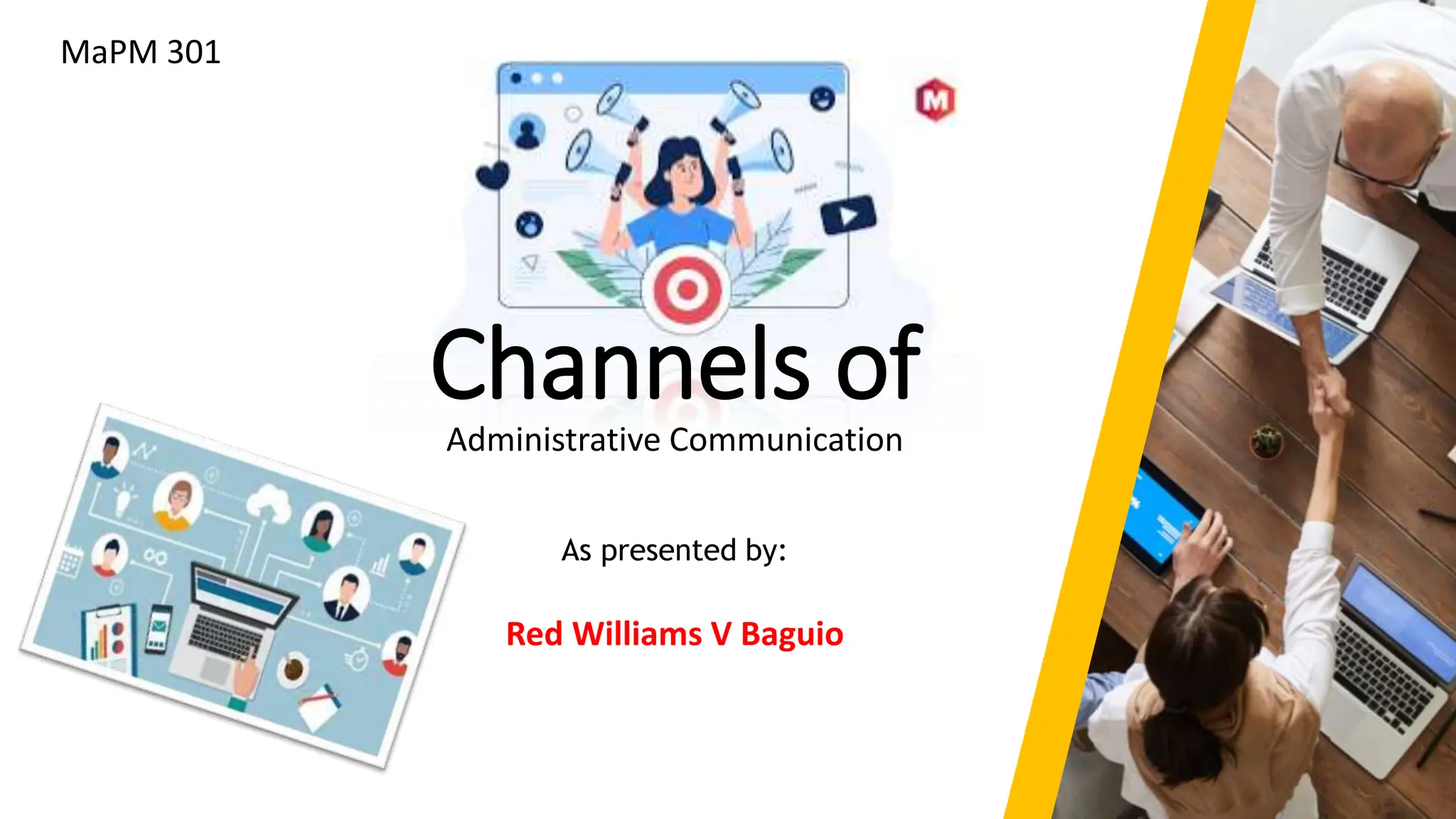 MaPM 301

M

Channels of

Administrative Communication

As presented by:

Red Williams V Baguio